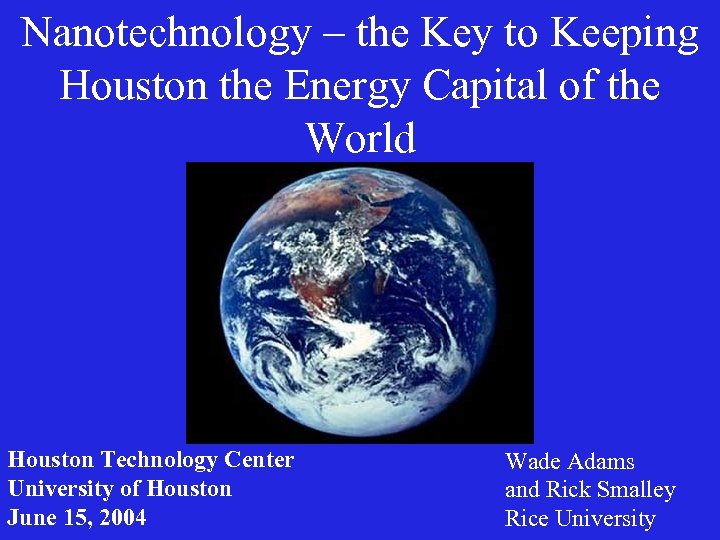 Nanotechnology – the Key to Keeping Houston the Energy Capital of the World

Houston Technology Center
University of Houston
June 15, 2004

Wade Adams
and Rick Smalley
Rice University